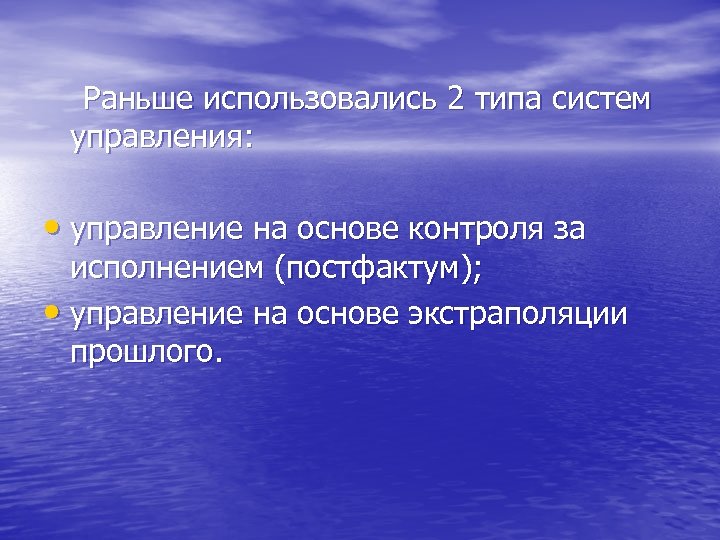 Раньше использовались 2 типа систем управления:

• управление на основе контроля за исполнением (постфактум);
• управление на основе экстраполяции прошлого.